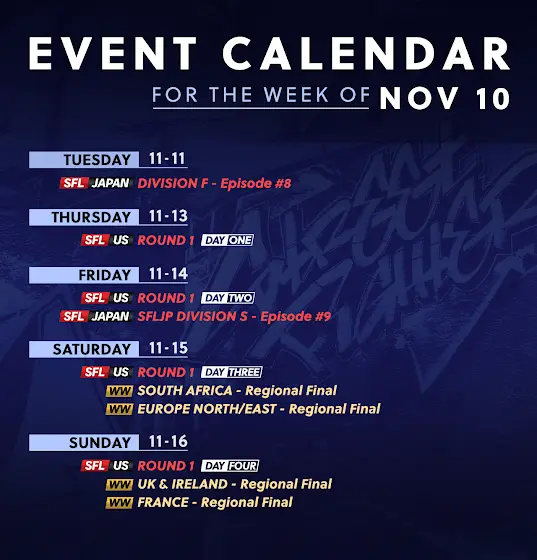 EVENT CALENDAR
FOR THE WEEK OF NOV 10

TUESDAY 11-11
SFL JAPAN DIVISION F - Episode #8

THURSDAY 11-13
SFL US ROUND 1 DAY ONE

FRIDAY 11-14
SFL US ROUND 1 DAY TWO
SFL JAPAN SFLJP DIVISION S - Episode #9

SATURDAY 11-15
SFL US ROUND 1 DAY THREE
WW SOUTH AFRICA - Regional Final
WW EUROPE NORTH/EAST - Regional Final

SUNDAY 11-16
SFL US ROUND 1 DAY FOUR
WW UK & IRELAND - Regional Final
WW FRANCE - Regional Final